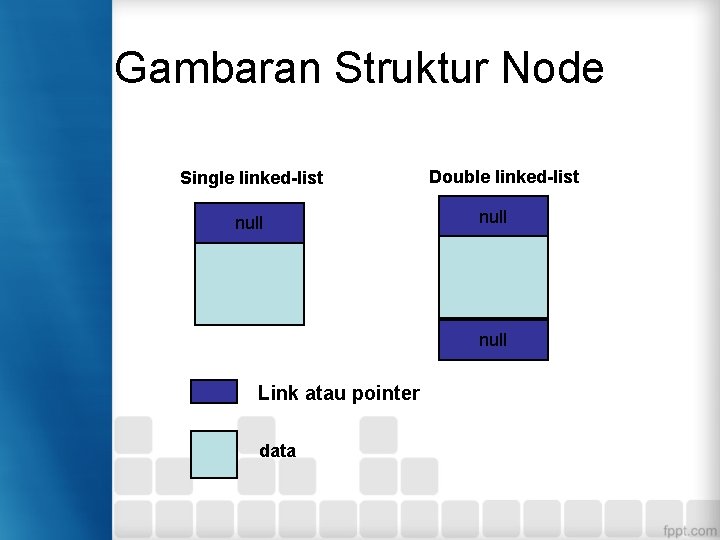 Gambaran Struktur Node

Single linked-list

null

Double linked-list

null

null

Link atau pointer

data

fppt.com